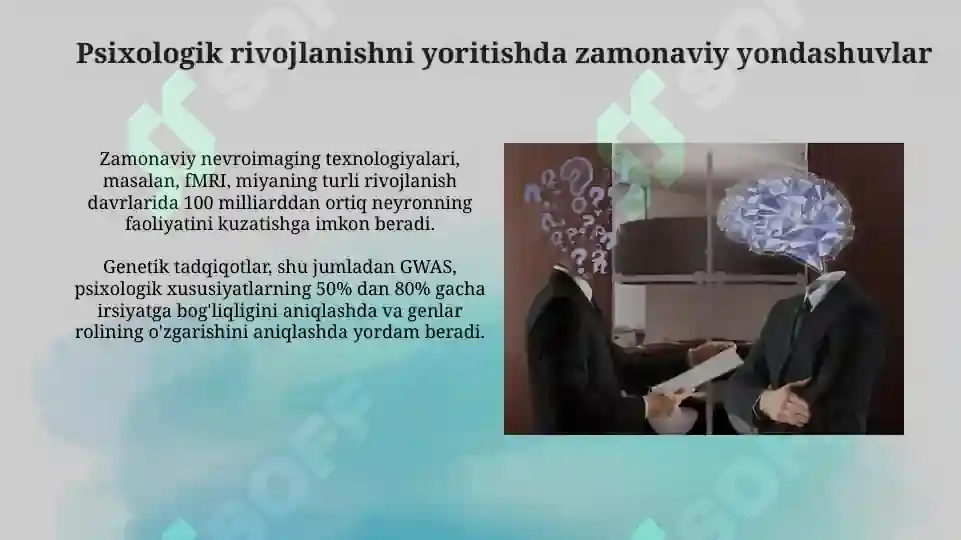 Psixologik rivojlanishni yoritishda zamonaviy yondashuvlar

Zamonaviy nevroimaging texnologiyalari, masalan, fMRI, miyaning turli rivojlanish davrlarida 100 milliarddan ortiq neyronning faoliyatini kuzatishga imkon beradi.

Genetik tadqiqotlar, shu jumladan GWAS, psixologik xususiyatlarning 50% dan 80% gacha irsiyatga bog'liqligini aniqlashda va genlar rolining o'zgarishini aniqlashda yordam beradi.

SOFF SOFF SOFF